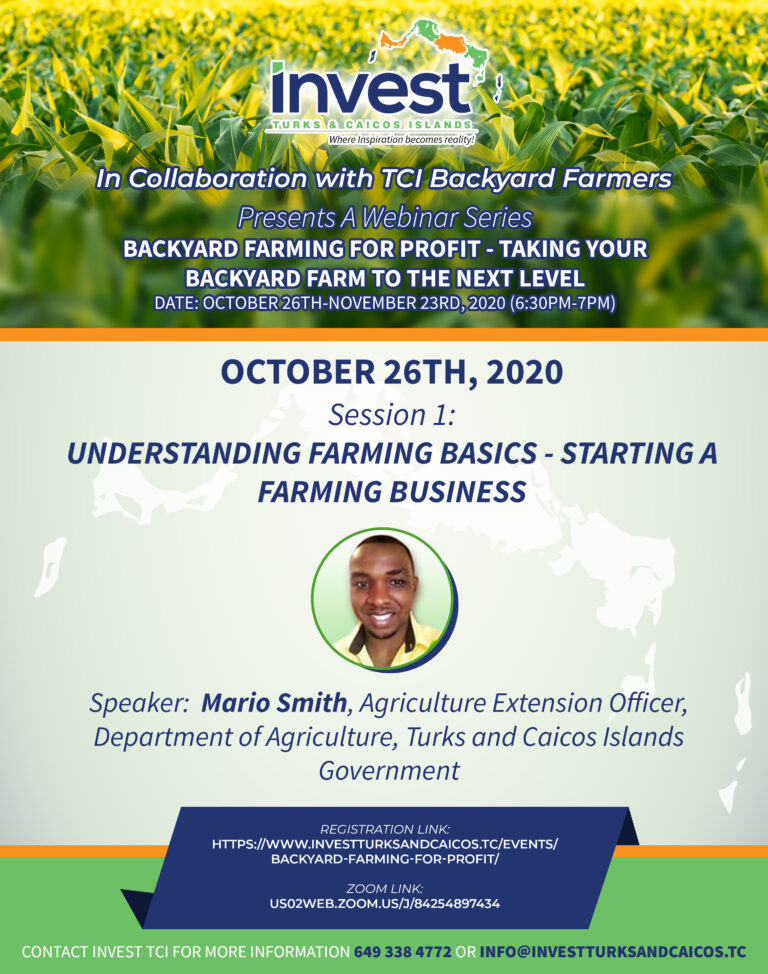 invest
TURKS & CAICOS ISLANDS
Where Inspiration becomes reality!

In Collaboration with TCI Backyard Farmers
Presents A Webinar Series
BACKYARD FARMING FOR PROFIT - TAKING YOUR BACKYARD FARM TO THE NEXT LEVEL
DATE: OCTOBER 26TH-NOVEMBER 23RD, 2020 (6:30PM-7PM)

OCTOBER 26TH, 2020
Session 1:
UNDERSTANDING FARMING BASICS - STARTING A FARMING BUSINESS

Speaker: Mario Smith, Agriculture Extension Officer, Department of Agriculture, Turks and Caicos Islands Government

REGISTRATION LINK:
HTTPS://WWW.INVESTTURKSANDCAICOS.TC/EVENTS/BACKYARD-FARMING-FOR-PROFIT/

ZOOM LINK:
US02WEB.ZOOM.US/J/84254897434

CONTACT INVEST TCI FOR MORE INFORMATION 649 338 4772 OR INFO@INVESTTURKSANDCAICOS.TC